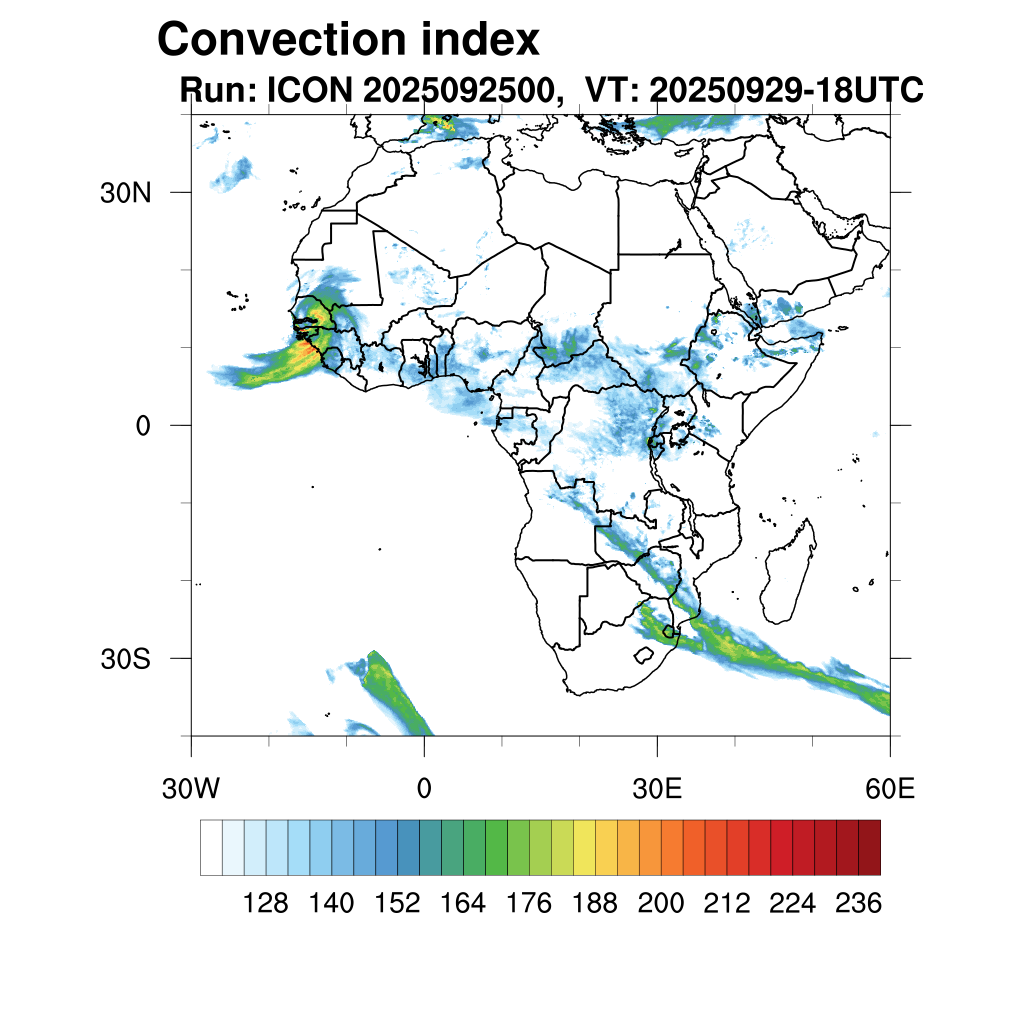 Convection index

Run: ICON 2025092500, VT: 20250929-18UTC

30N

0

30S

30W

0

30E

60E

128 140 152 164 176 188 200 212 224 236